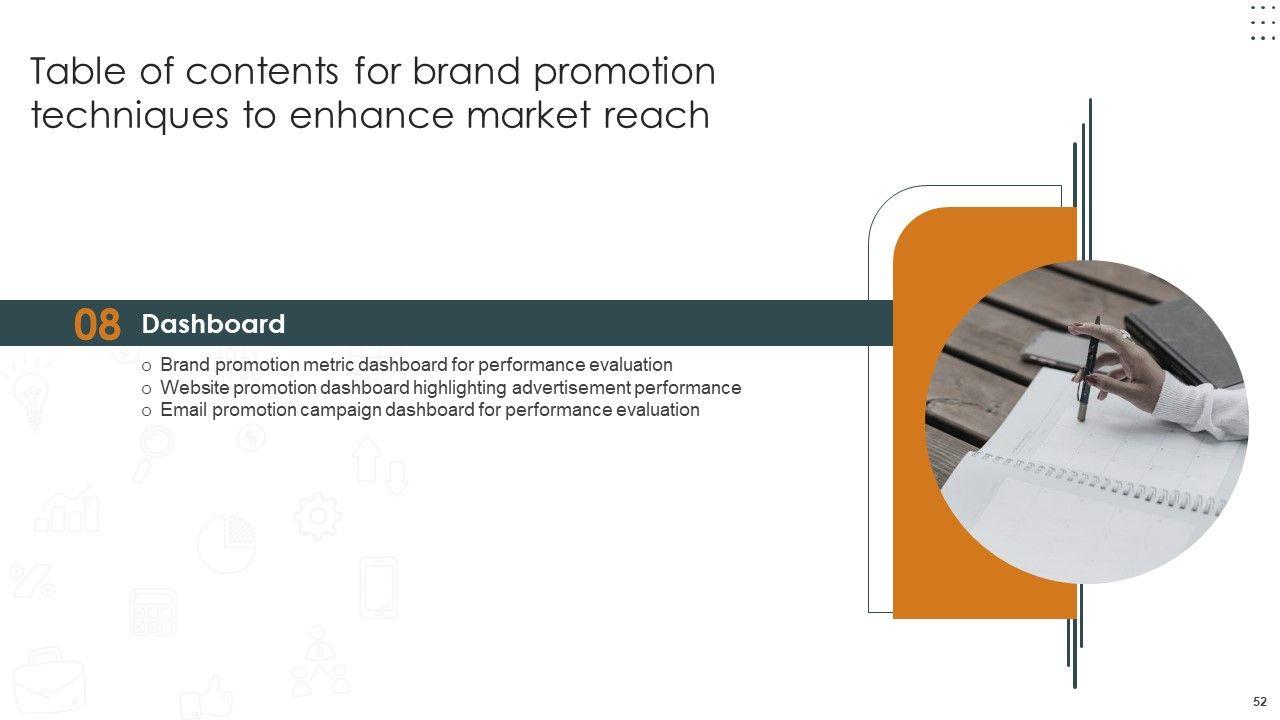 Table of contents for brand promotion techniques to enhance market reach

08 Dashboard

o Brand promotion metric dashboard for performance evaluation
o Website promotion dashboard highlighting advertisement performance
o Email promotion campaign dashboard for performance evaluation

52